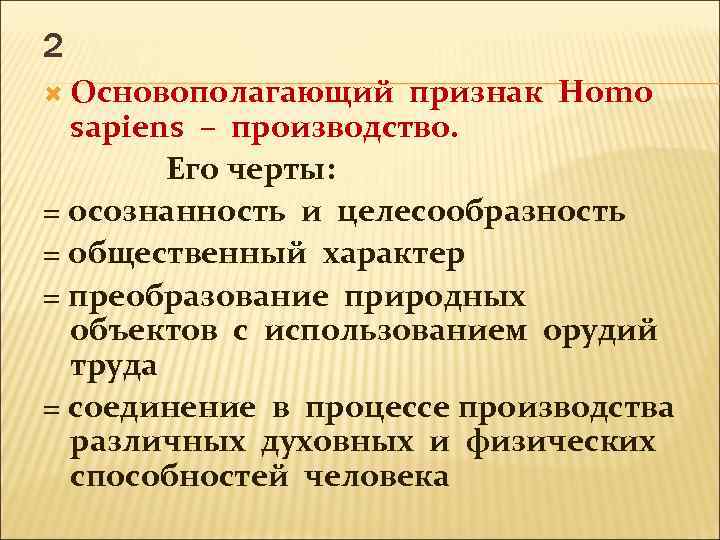 2

Основополагающий признак Homo sapiens – производство.

Его черты:

= осознанность и целесообразность

= общественный характер

= преобразование природных объектов с использованием орудий труда

= соединение в процессе производства различных духовных и физических способностей человека